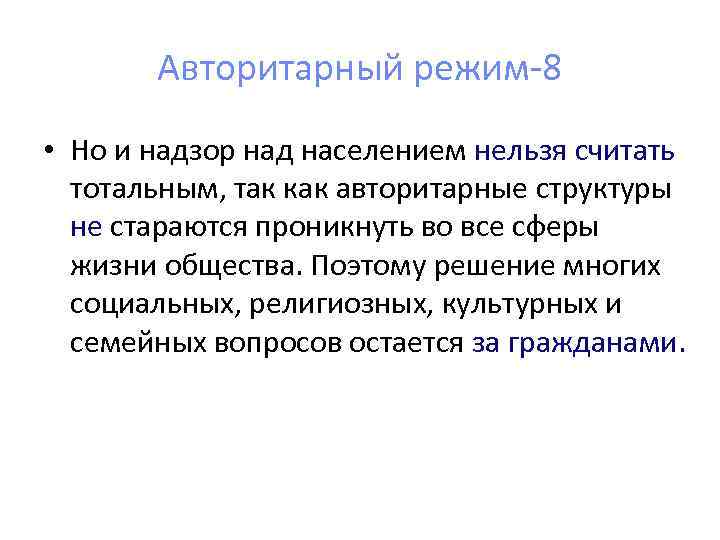 Авторитарный режим-8

• Но и надзор над населением нельзя считать тотальным, так как авторитарные структуры не стараются проникнуть во все сферы жизни общества. Поэтому решение многих социальных, религиозных, культурных и семейных вопросов остается за гражданами.